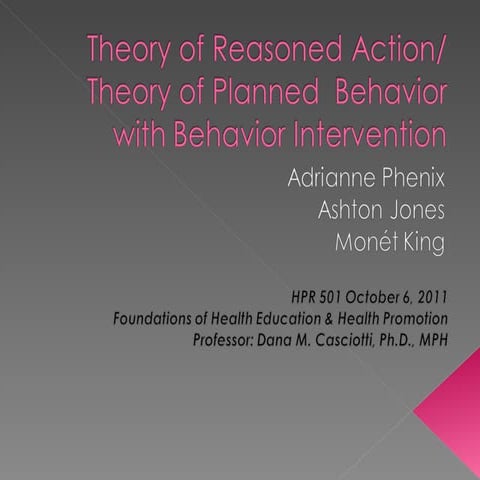 Theory of Reasoned Action/
Theory of Planned Behavior
with Behavior Intervention

Adrianne Phenix
Ashton Jones
Monét King

HPR 501 October 6, 2011
Foundations of Health Education & Health Promotion
Professor: Dana M. Casciotti, Ph.D., MPH